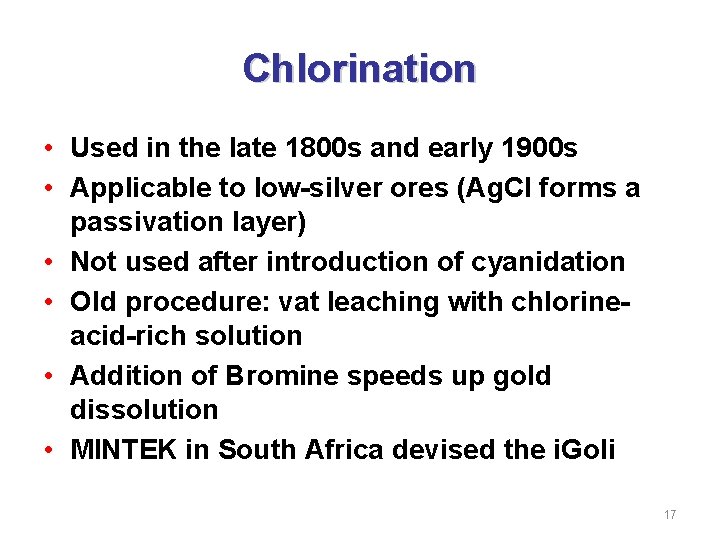 Chlorination

• Used in the late 1800s and early 1900s
• Applicable to low-silver ores (AgCl forms a passivation layer)
• Not used after introduction of cyanidation
• Old procedure: vat leaching with chlorine-acid-rich solution
• Addition of Bromine speeds up gold dissolution
• MINTEK in South Africa devised the iGoli

17